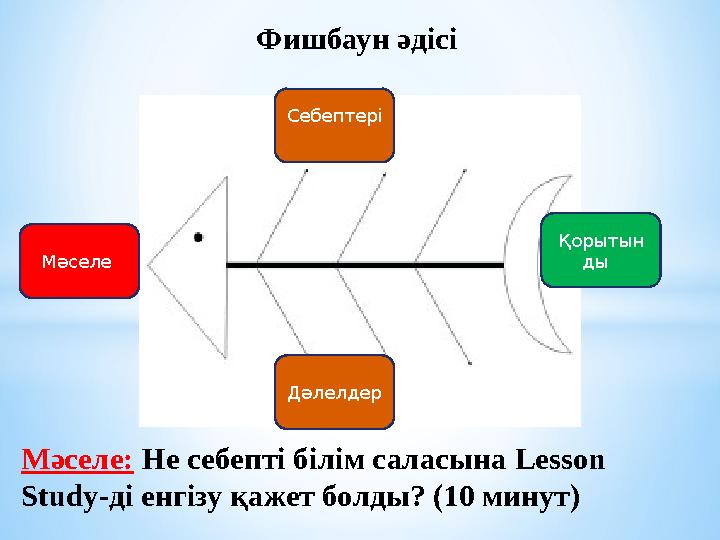 Фишбаун әдісі

Себептері

Мәселе

Қорытынды

Дәлелдер

Мәселе: Не себепті білім саласына Lesson Study-ді енгізу қажет болды? (10 минут)